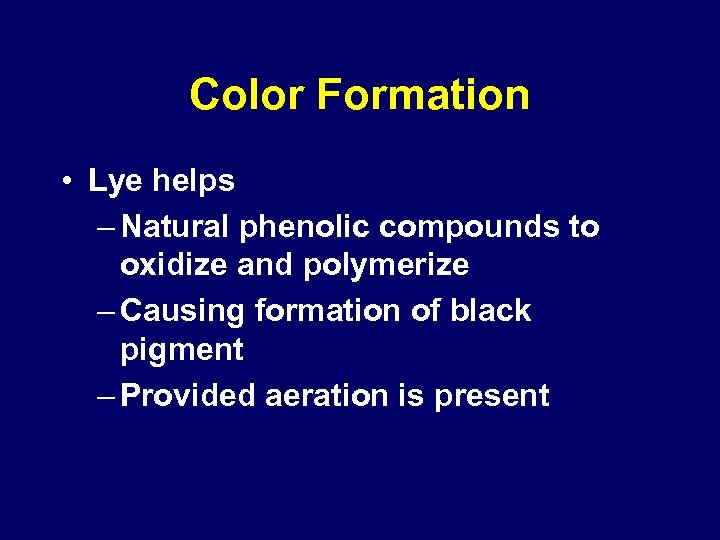 Color Formation

• Lye helps

– Natural phenolic compounds to oxidize and polymerize

– Causing formation of black pigment

– Provided aeration is present